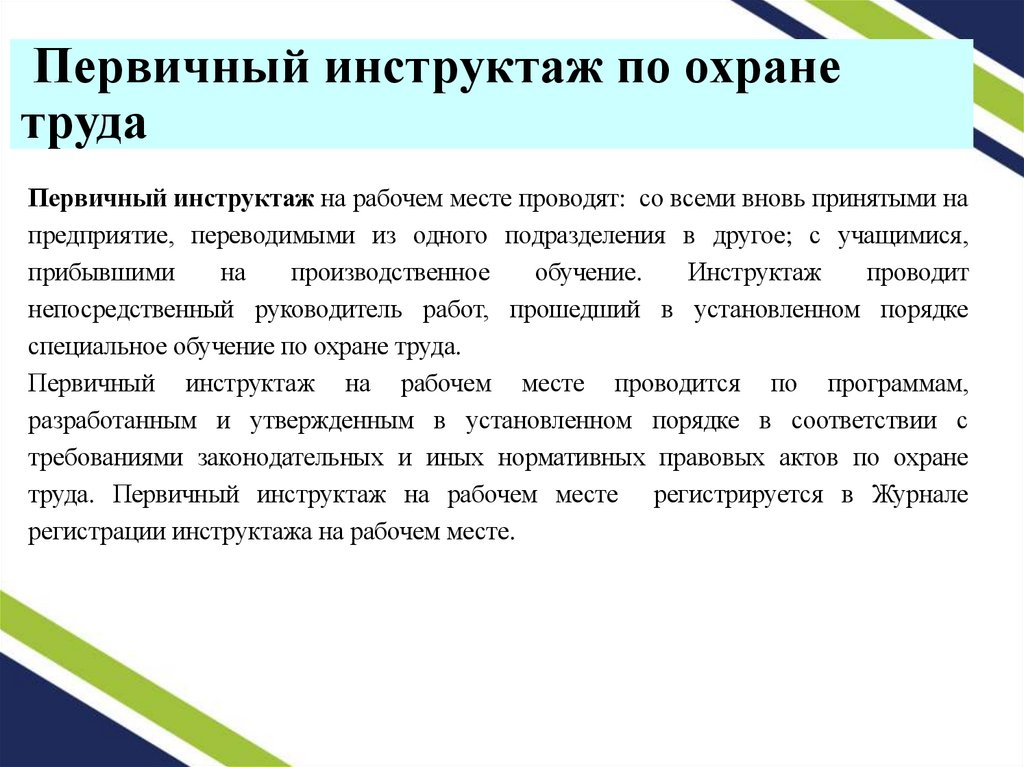 Первичный инструктаж по охране труда

Первичный инструктаж на рабочем месте проводят: со всеми вновь принятыми на предприятие, переводимыми из одного подразделения в другое; с учащимися, прибывшими на производственное обучение. Инструктаж проводит непосредственный руководитель работ, прошедший в установленном порядке специальное обучение по охране труда.
Первичный инструктаж на рабочем месте проводится по программам, разработанным и утвержденным в установленном порядке в соответствии с требованиями законодательных и иных нормативных правовых актов по охране труда. Первичный инструктаж на рабочем месте регистрируется в Журнале регистрации инструктажа на рабочем месте.